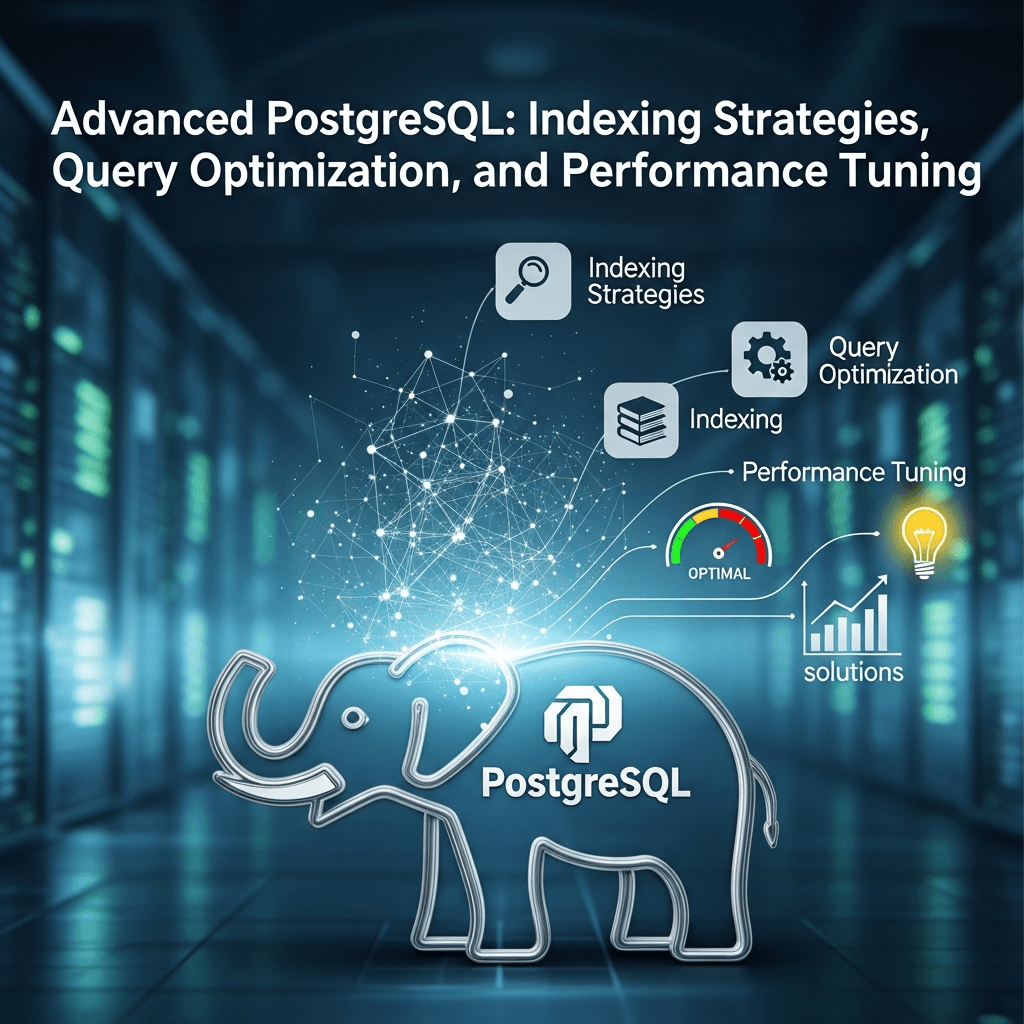 Advanced PostgreSQL: Indexing Strategies, Query Optimization, and Performance Tuning

Indexing Strategies

Query Optimization

Indexing

Performance Tuning

OPTIMAL

solutions

PostgreSQL